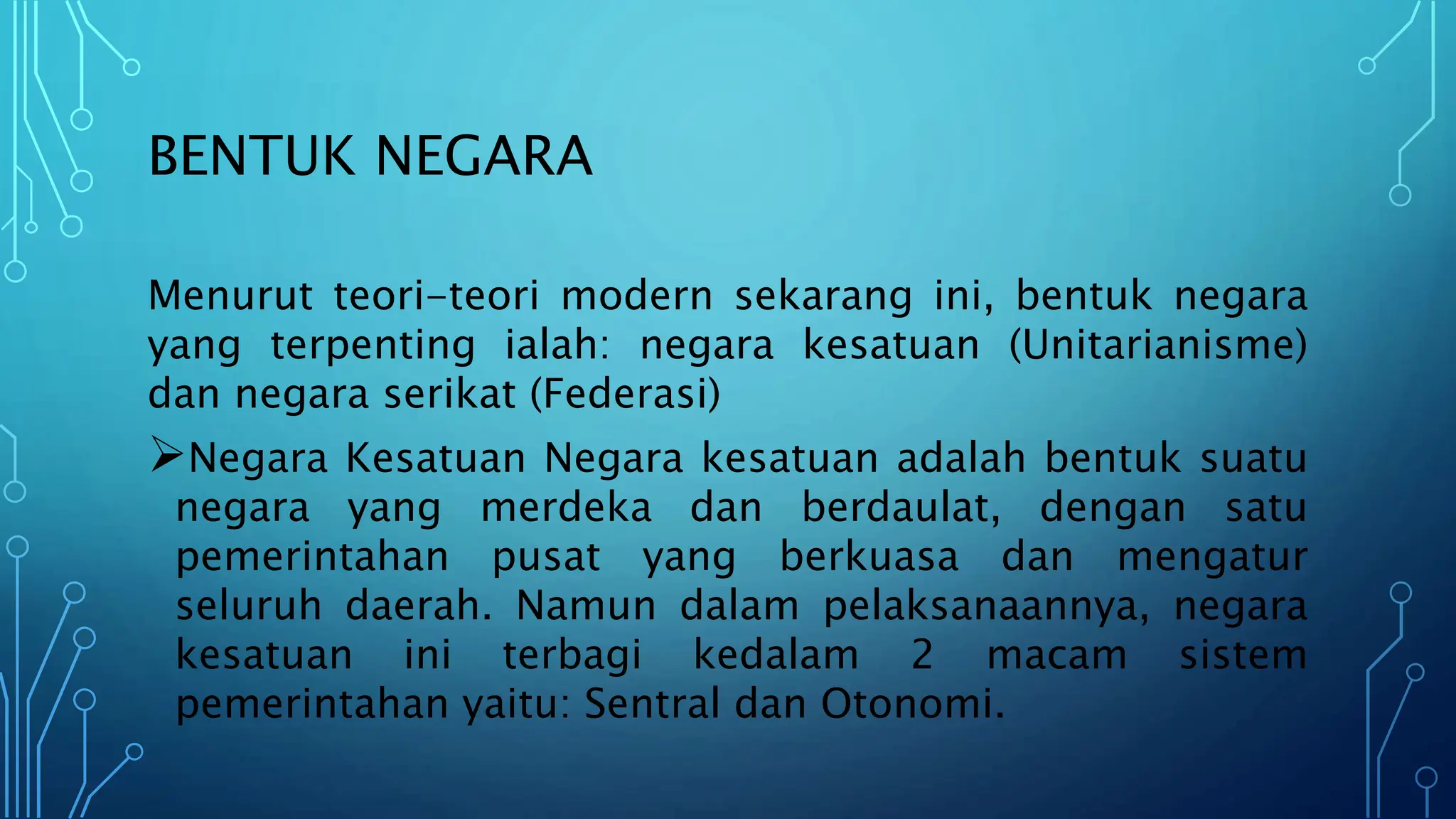 BENTUK NEGARA

Menurut teori-teori modern sekarang ini, bentuk negara yang terpenting ialah: negara kesatuan (Unitarianisme) dan negara serikat (Federasi)

➢Negara Kesatuan Negara kesatuan adalah bentuk suatu negara yang merdeka dan berdaulat, dengan satu pemerintahan pusat yang berkuasa dan mengatur seluruh daerah. Namun dalam pelaksanaannya, negara kesatuan ini terbagi kedalam 2 macam sistem pemerintahan yaitu: Sentral dan Otonomi.